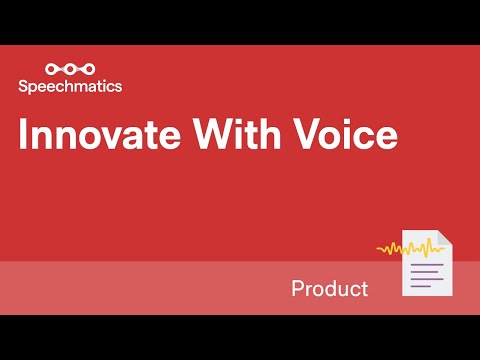 Speechmatics

Innovate With Voice

Product